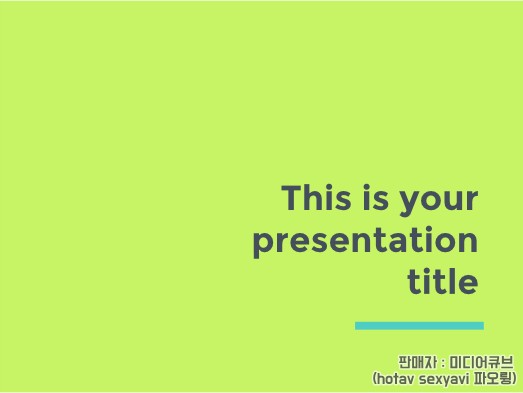 This is your presentation title

판매자 : 미디어큐브
(hotav sexyavi 파오링)